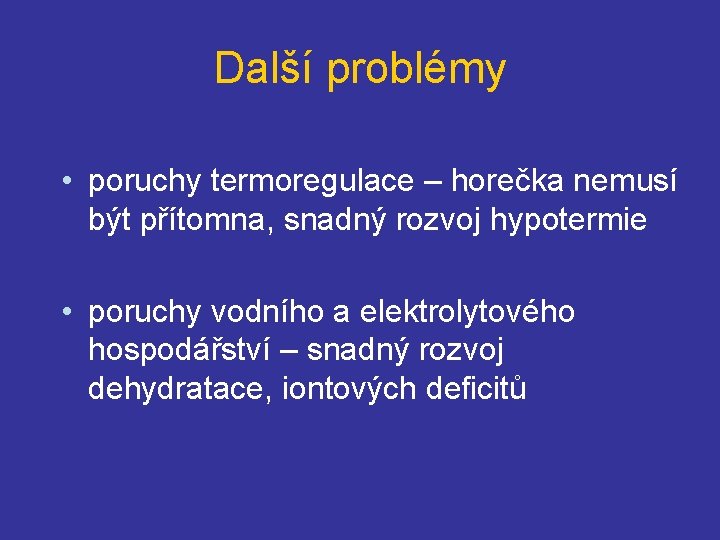 Další problémy

• poruchy termoregulace – horečka nemusí být přítomna, snadný rozvoj hypotermie

• poruchy vodního a elektrolytového hospodářství – snadný rozvoj dehydratace, iontových deficitů